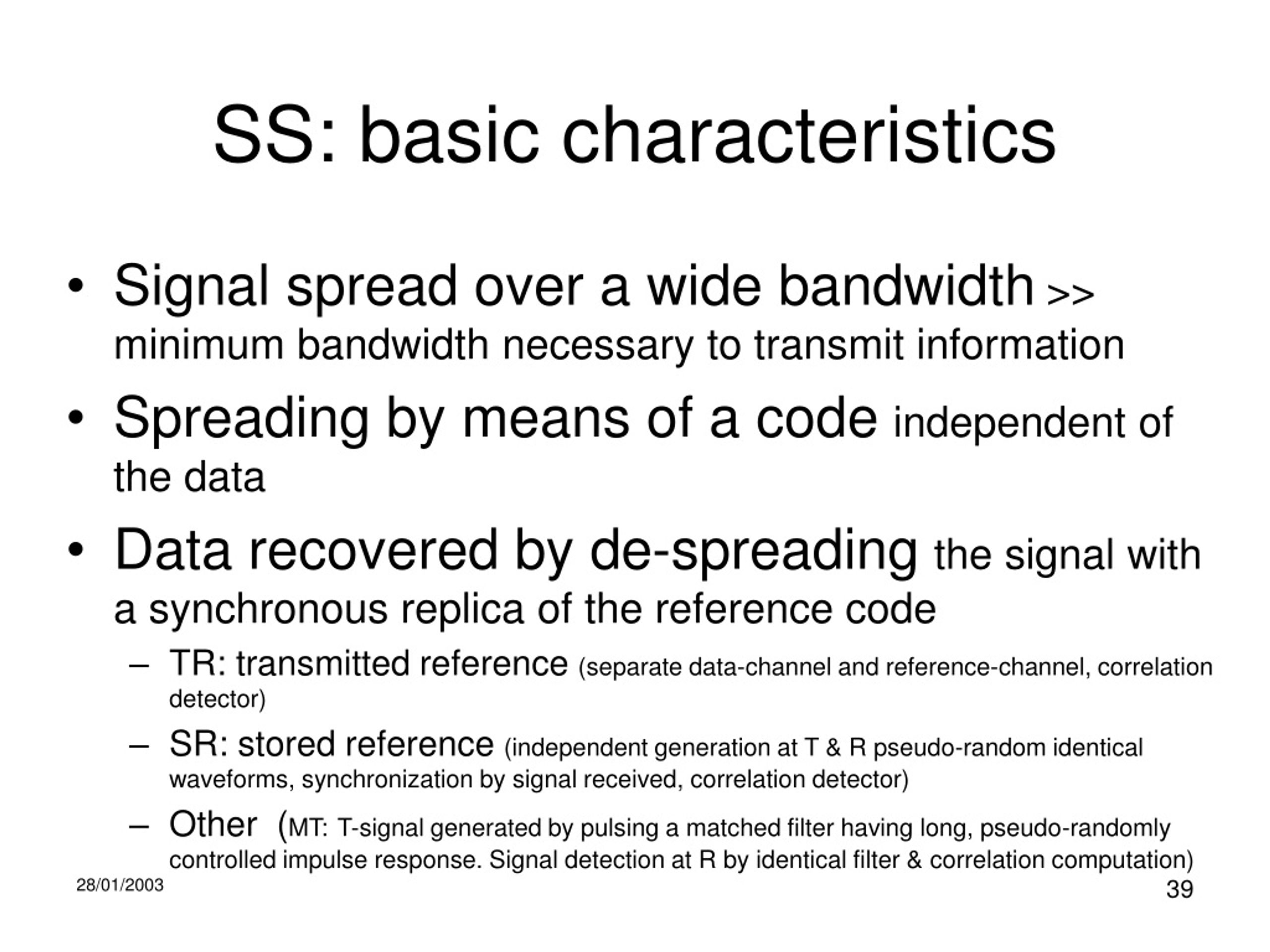 SS: basic characteristics

• Signal spread over a wide bandwidth >> minimum bandwidth necessary to transmit information

• Spreading by means of a code independent of the data

• Data recovered by de-spreading the signal with a synchronous replica of the reference code

– TR: transmitted reference (separate data-channel and reference-channel, correlation detector)

– SR: stored reference (independent generation at T & R pseudo-random identical waveforms, synchronization by signal received, correlation detector)

– Other (MT: T-signal generated by pulsing a matched filter having long, pseudo-randomly controlled impulse response. Signal detection at R by identical filter & correlation computation)

28/01/2003

39